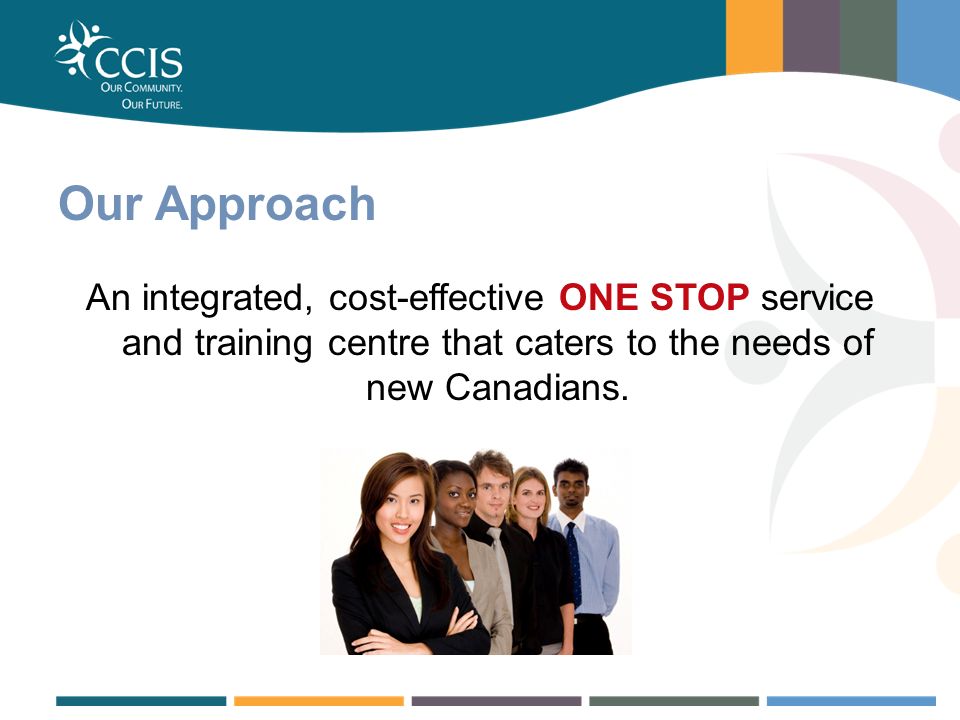 CCIS
OUR COMMUNITY.
OUR FUTURE.

Our Approach

An integrated, cost-effective ONE STOP service and training centre that caters to the needs of new Canadians.